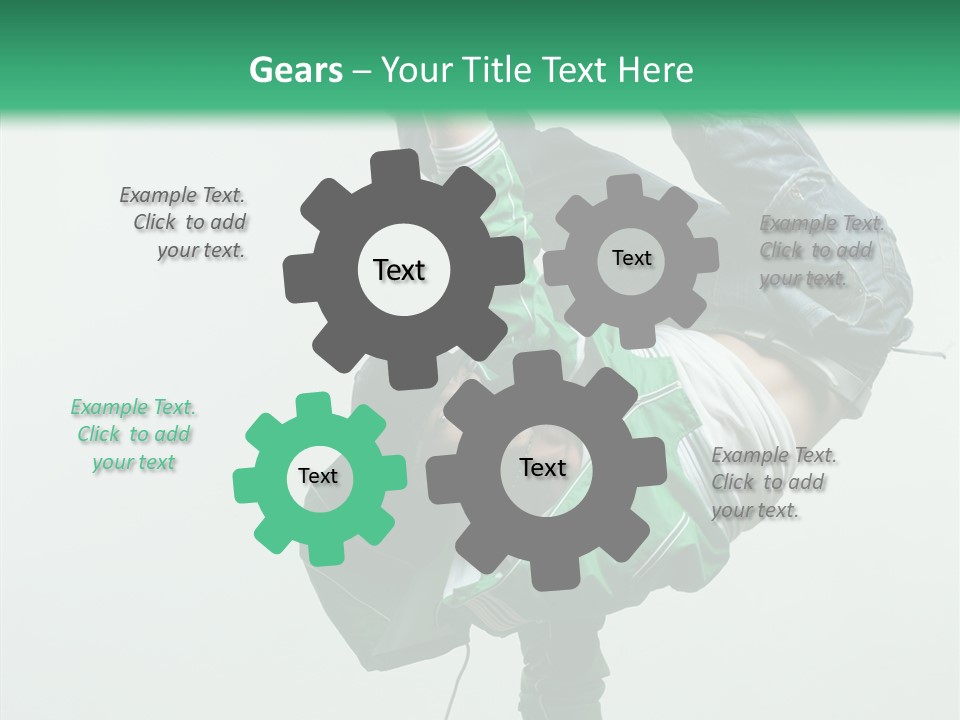 Gears – Your Title Text Here

Example Text. Click to add your text.

Text

Text

Example Text. Click to add your text.

Example Text. Click to add your text

Text

Text

Example Text. Click to add your text.